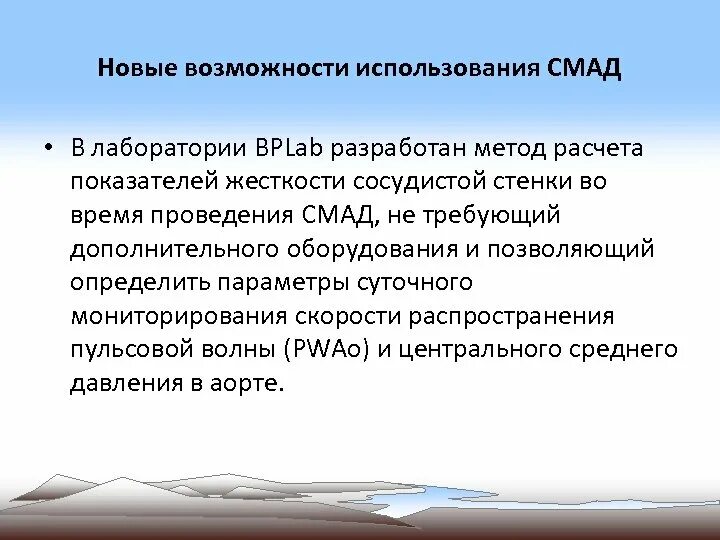 Новые возможности использования СМАД

• В лаборатории BPLab разработан метод расчета показателей жесткости сосудистой стенки во время проведения СМАД, не требующий дополнительного оборудования и позволяющий определить параметры суточного мониторирования скорости распространения пульсовой волны (PWAo) и центрального среднего давления в аорте.